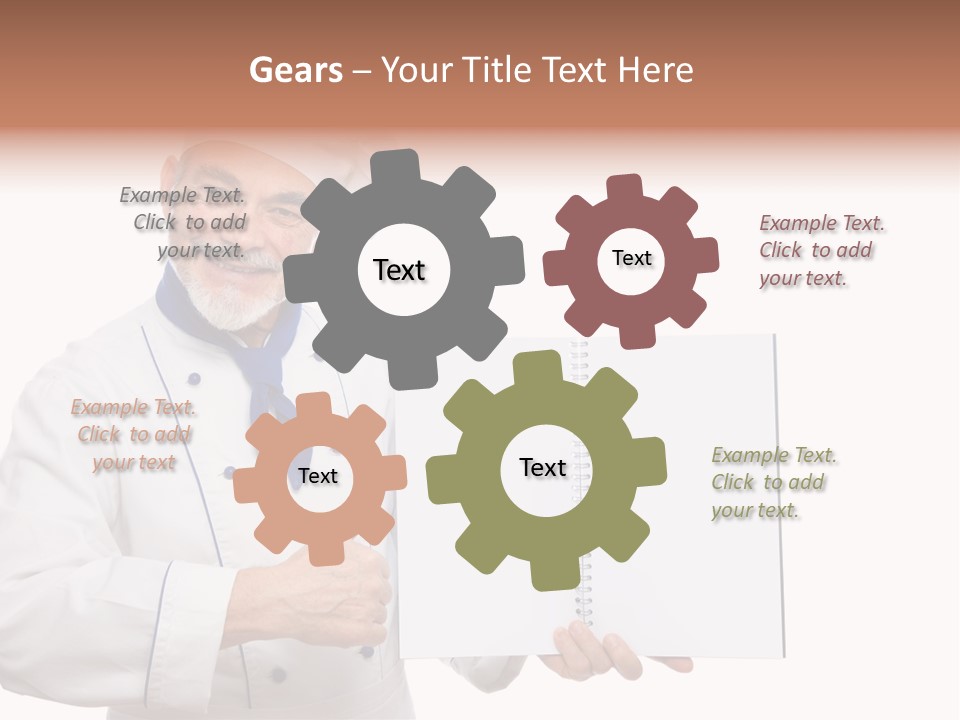 Gears – Your Title Text Here

Example Text. Click to add your text.

Text

Text

Example Text. Click to add your text.

Example Text. Click to add your text

Text

Text

Example Text. Click to add your text.